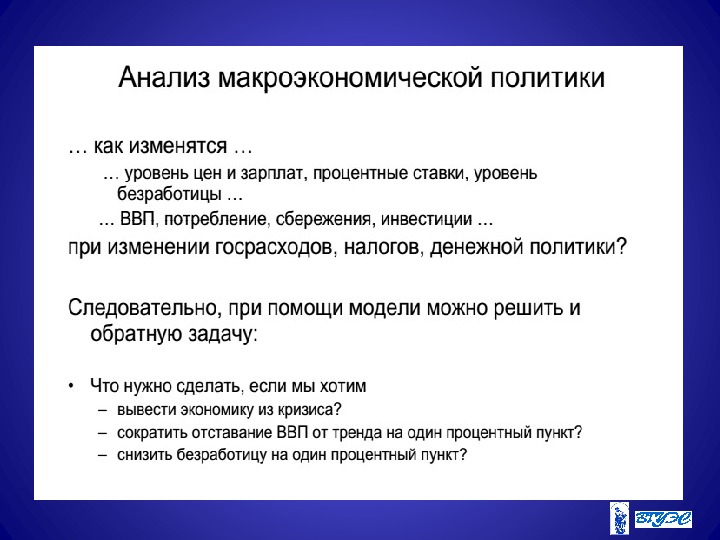 Анализ макроэкономической политики

… как изменятся …

… уровень цен и зарплат, процентные ставки, уровень безработицы …

… ВВП, потребление, сбережения, инвестиции …

при изменении госрасходов, налогов, денежной политики?

Следовательно, при помощи модели можно решить и обратную задачу:

• Что нужно сделать, если мы хотим
– вывести экономику из кризиса?
– сократить отставание ВВП от тренда на один процентный пункт?
– снизить безработицу на один процентный пункт?

ВГУЭС